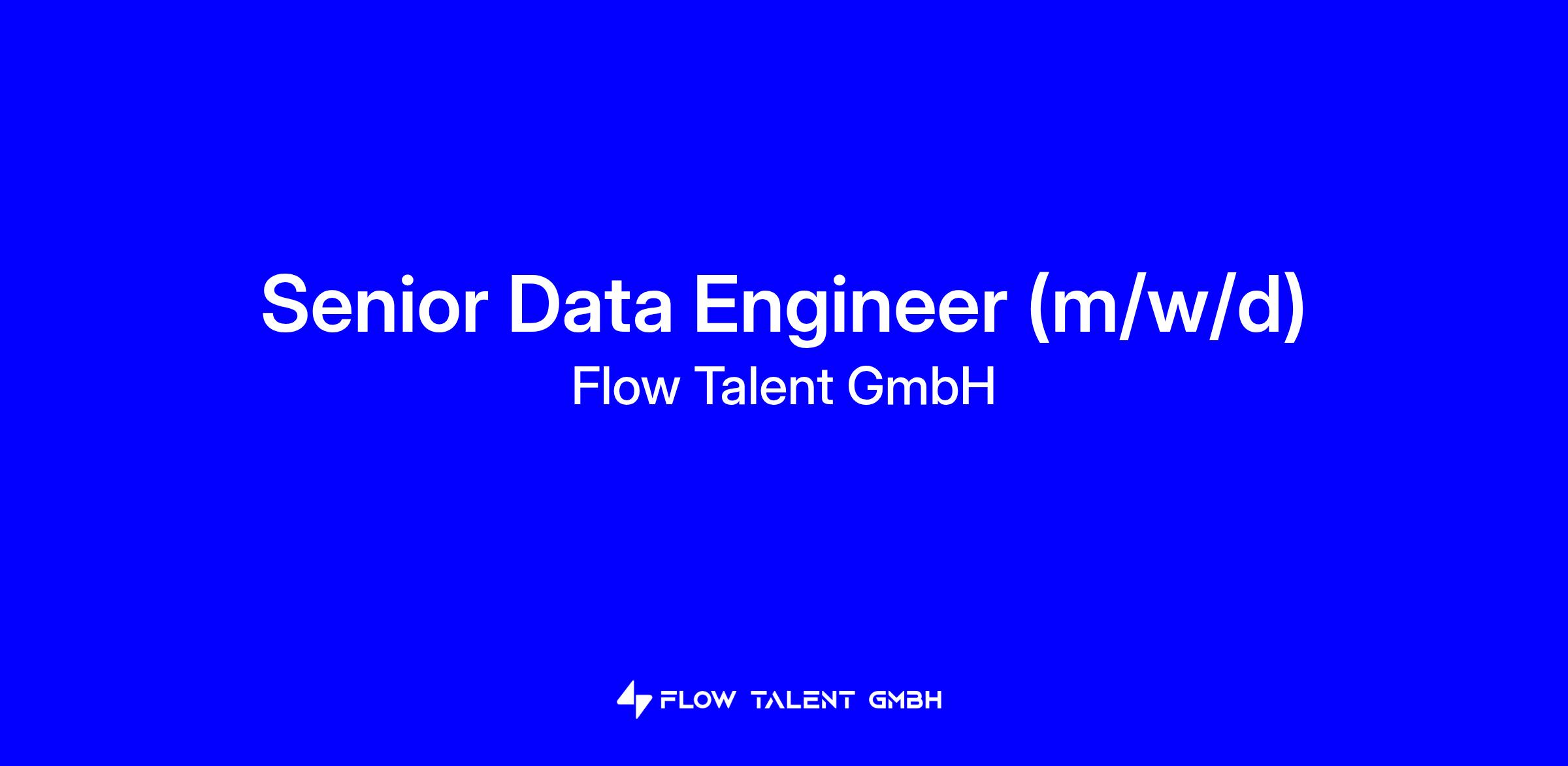 Senior Data Engineer (m/w/d)
Flow Talent GmbH

FLOW TALENT GMBH